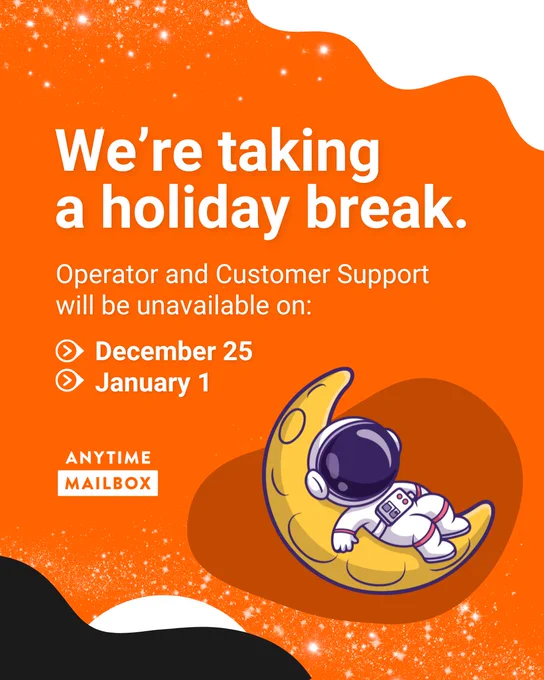 We're taking a holiday break.

Operator and Customer Support will be unavailable on:

December 25
January 1

ANYTIME
MAILBOX